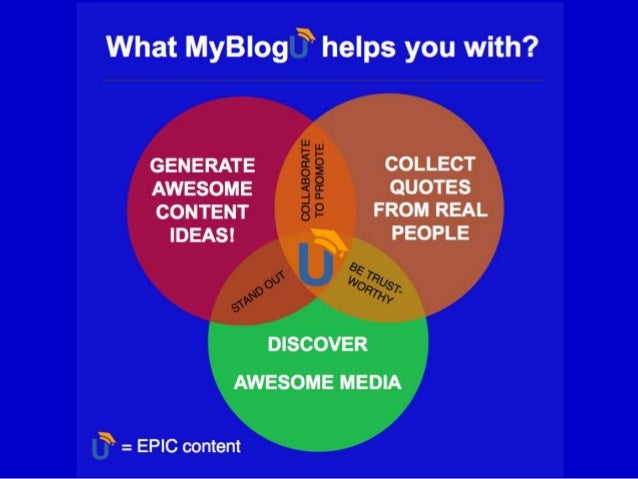 What MyBlogU helps you with?

GENERATE AWESOME CONTENT IDEAS!

COLLABORATE TO PROMOTE

COLLECT QUOTES FROM REAL PEOPLE

U

STAND OUT

BE TRUST-WORTHY

DISCOVER

AWESOME MEDIA

U = EPIC content